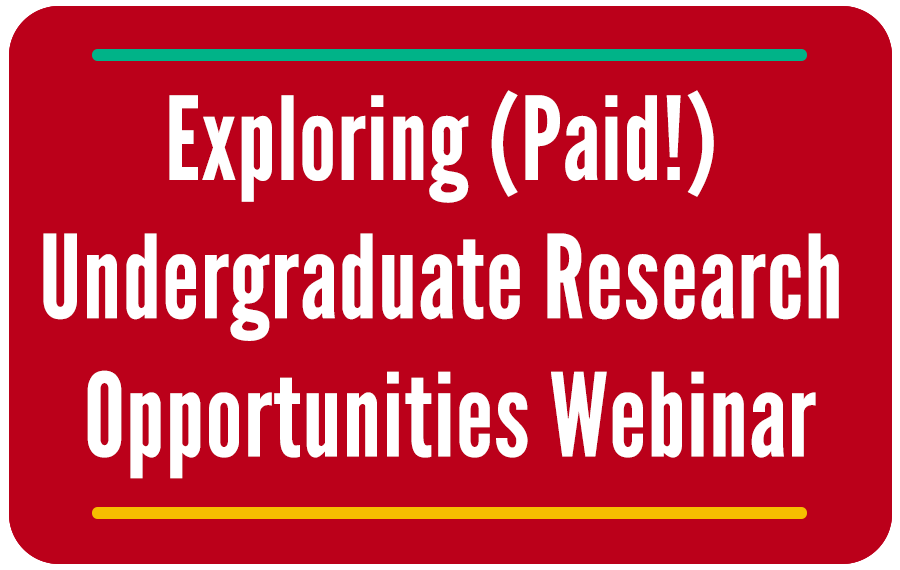 Exploring (Paid!) Undergraduate Research Opportunities Webinar